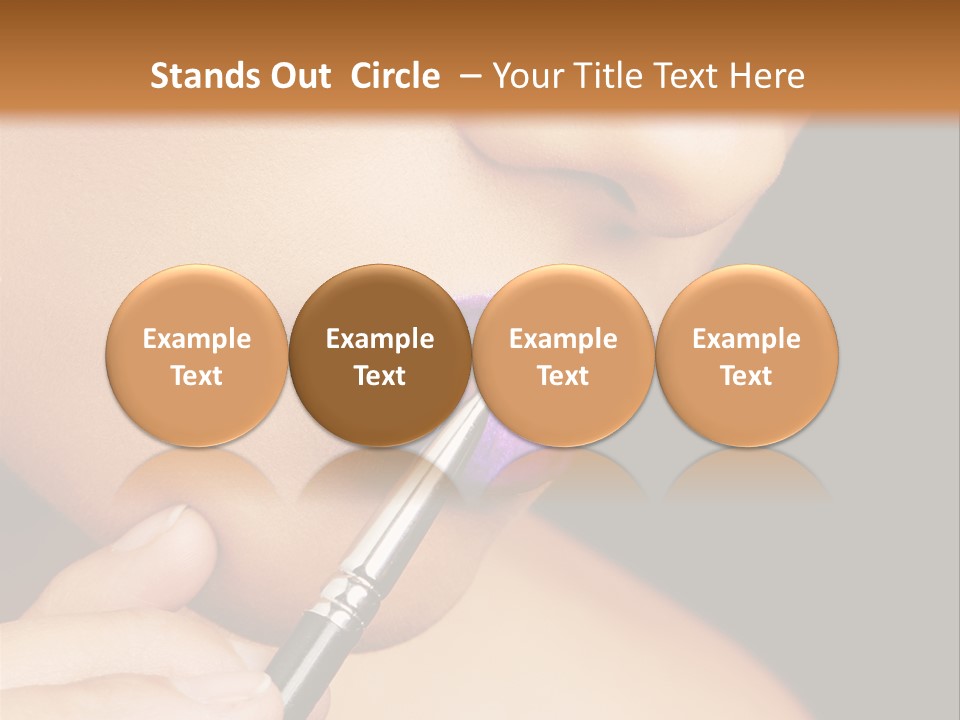 Stands Out Circle – Your Title Text Here

Example Text

Example Text

Example Text

Example Text